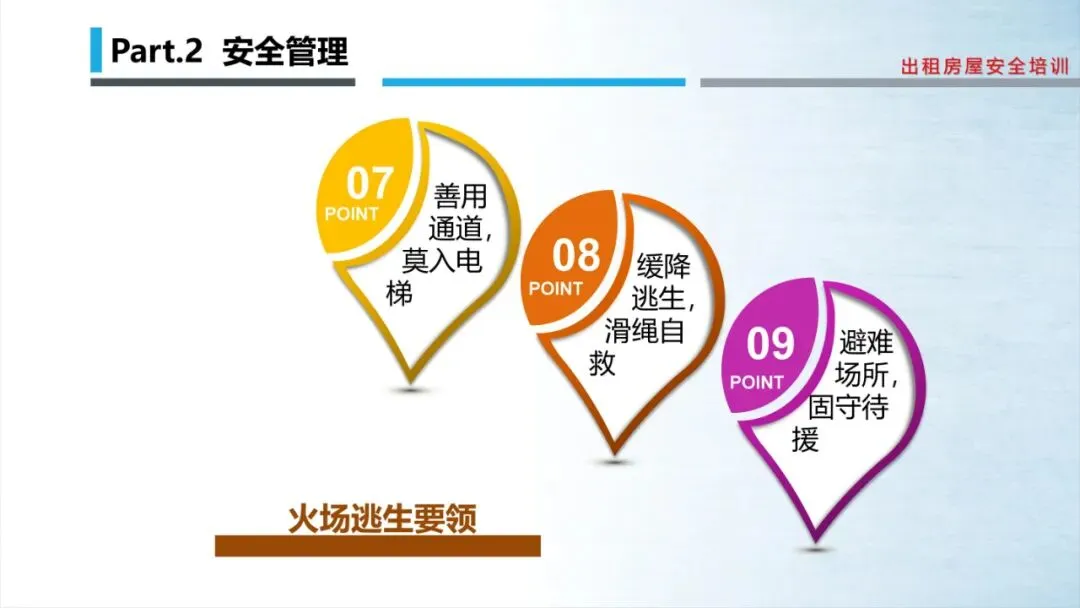 Part.2 安全管理

出租房屋安全培训

07
POINT
善用通道，莫入电梯

08
POINT
缓降逃生，滑绳自救

09
POINT
避难场所，固守待援

火场逃生要领